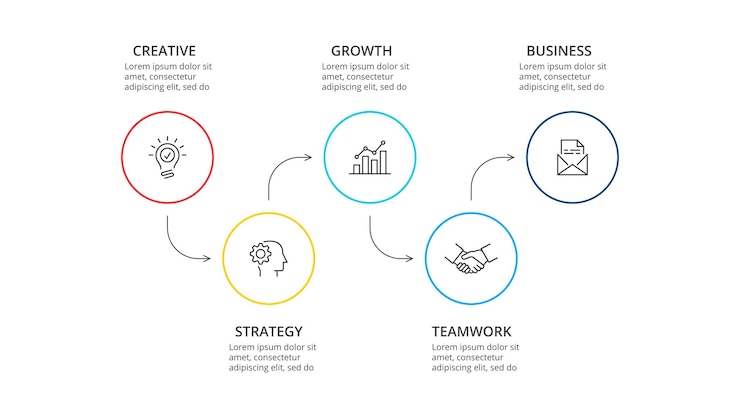 CREATIVE
Lorem ipsum dolor sit amet, consectetur adipiscing elit, sed do

GROWTH
Lorem ipsum dolor sit amet, consectetur adipiscing elit, sed do

BUSINESS
Lorem ipsum dolor sit amet, consectetur adipiscing elit, sed do

STRATEGY
Lorem ipsum dolor sit amet, consectetur adipiscing elit, sed do

TEAMWORK
Lorem ipsum dolor sit amet, consectetur adipiscing elit, sed do